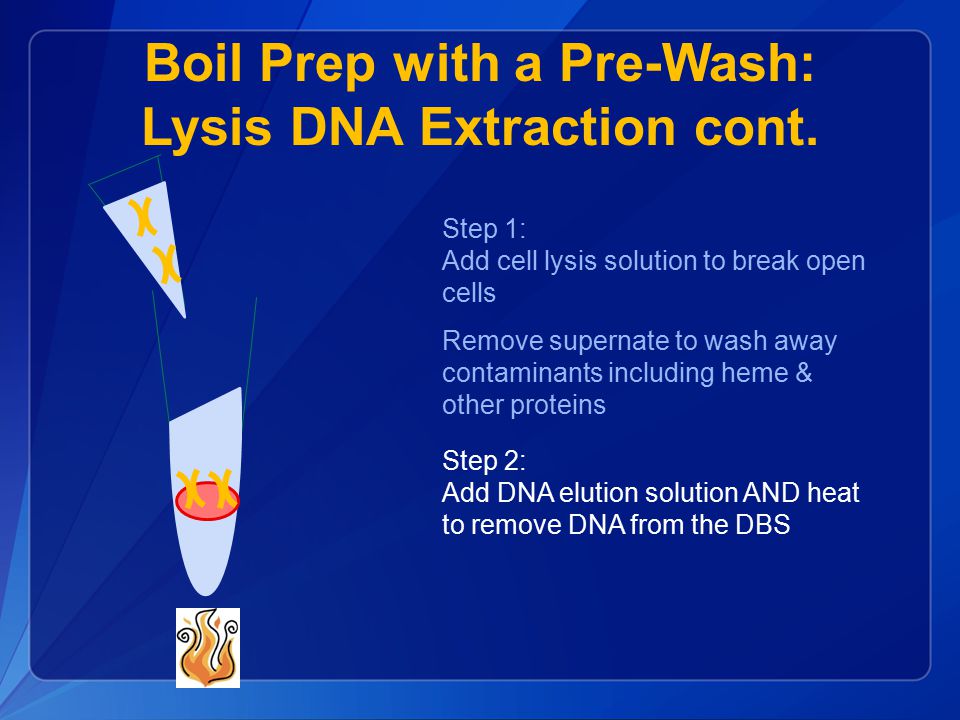 Boil Prep with a Pre-Wash: Lysis DNA Extraction cont.

Step 1:
Add cell lysis solution to break open cells

Remove supernate to wash away contaminants including heme & other proteins

Step 2:
Add DNA elution solution AND heat to remove DNA from the DBS